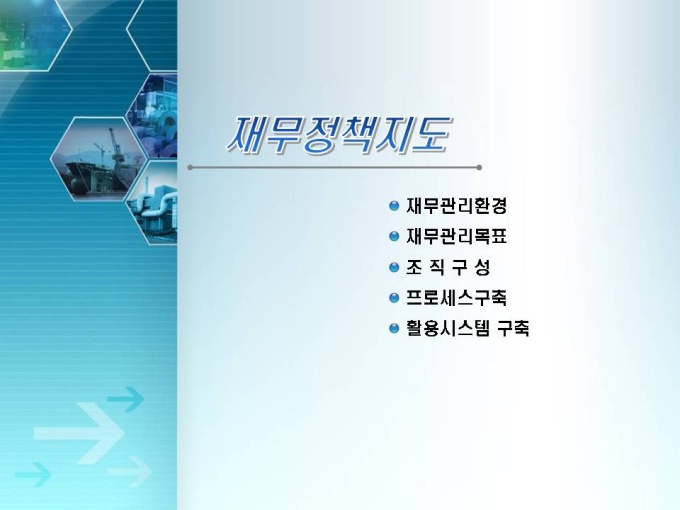 재무정책지도

재무관리환경
재무관리목표
조 직 구 성
프로세스구축
활용시스템 구축